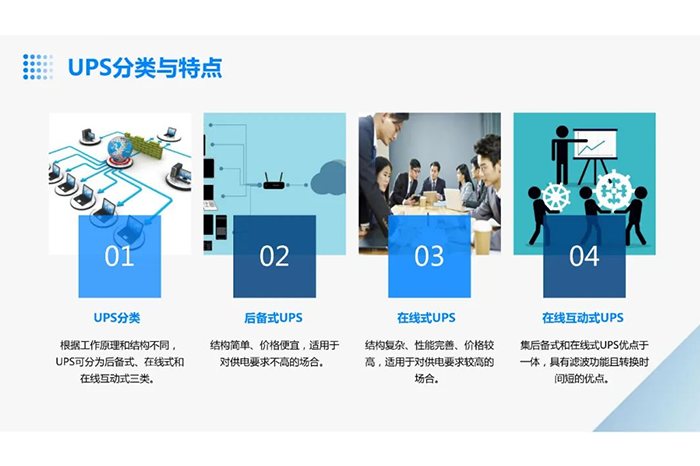 UPS分类与特点

01

UPS分类

根据工作原理和结构不同，UPS可分为后备式、在线式和在线互动式三类。

02

后备式UPS

结构简单、价格便宜，适用于对供电要求不高的场合。

03

在线式UPS

结构复杂、性能完善、价格较高，适用于对供电要求较高的场合。

04

在线互动式UPS

集后备式和在线式UPS优点于一体，具有滤波功能且转换时间短的优点。